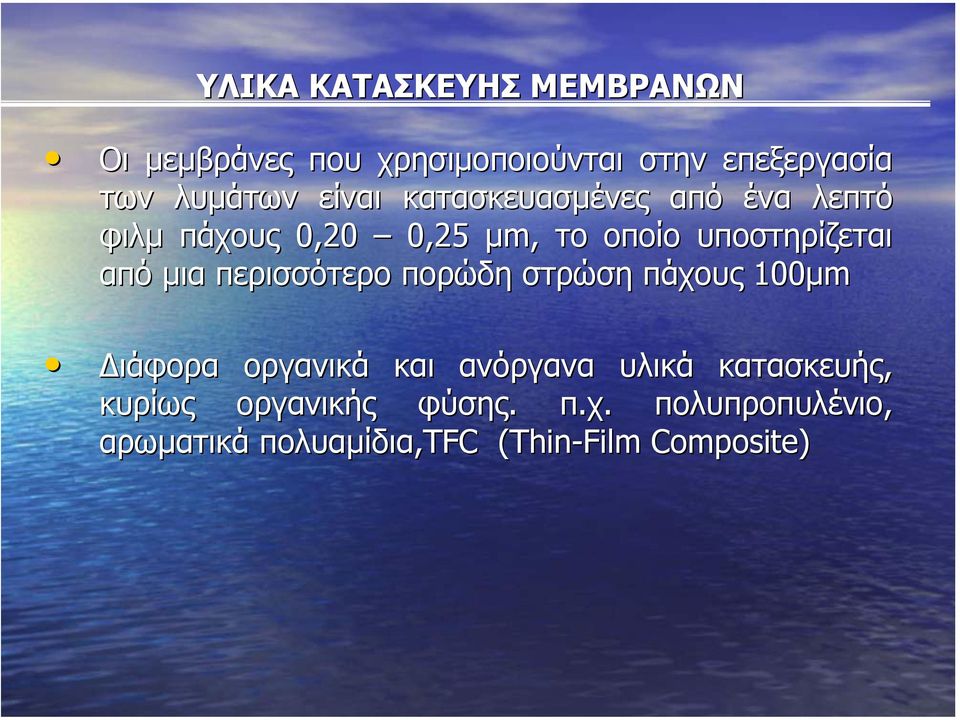 ΥΛΙΚΑ ΚΑΤΑΣΚΕΥΗΣ ΜΕΜΒΡΑΝΩΝ

• Οι μεμβράνες που χρησιμοποιούνται στην επεξεργασία των λυμάτων είναι κατασκευασμένες από ένα λεπτό φιλμ πάχους 0,20 – 0,25 μm, το οποίο υποστηρίζεται από μια περισσότερο πορώδη στρώση πάχους 100μm

• Διάφορα οργανικά και ανόργανα υλικά κατασκευής, κυρίως οργανικής φύσης. π.χ. πολυπροπυλένιο, αρωματικά πολυαμίδια,TFC (Thin-Film Composite)